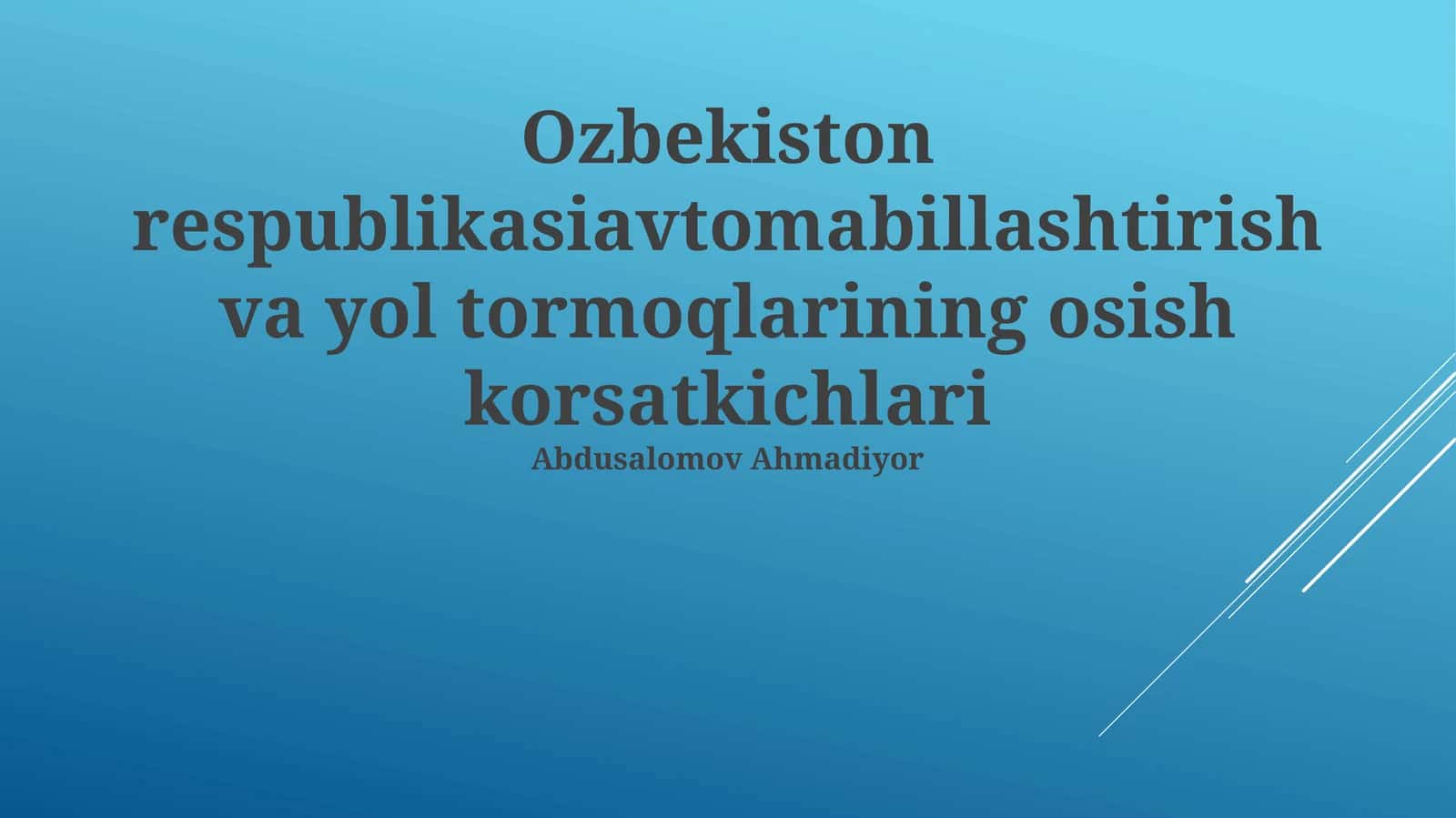 Ozbekiston respublikasiavtomabillashtirish va yol tormoqlarining osish korsatkichlari

Abdusalomov Ahmadiyor